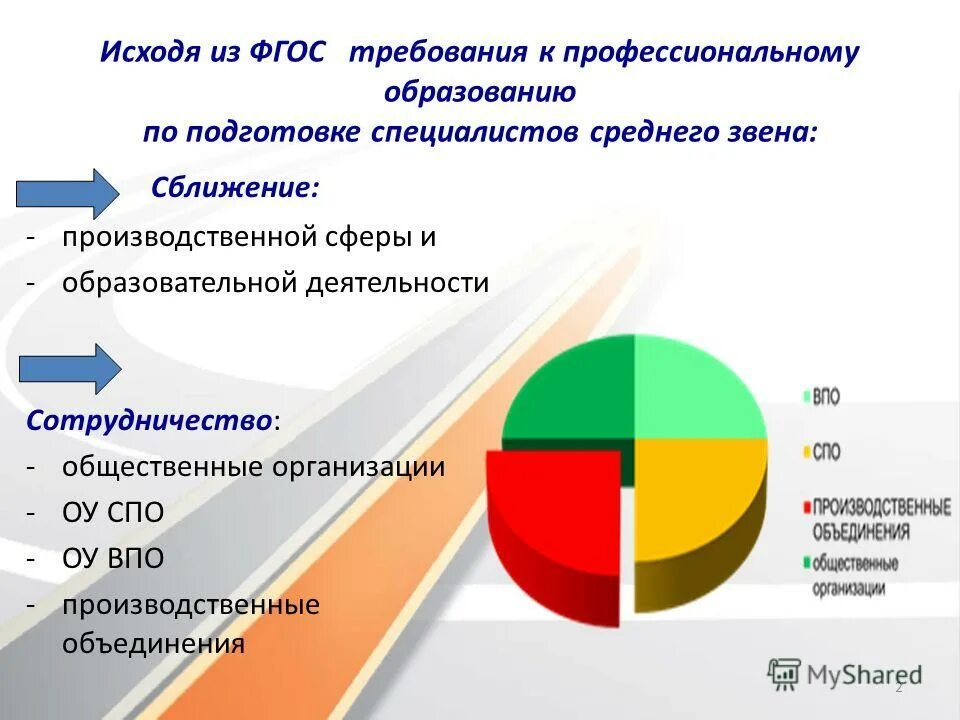 Исходя из ФГОС требования к профессиональному образованию по подготовке специалистов среднего звена:

Сближение:

- производственной сферы и
- образовательной деятельности

Сотрудничество:

- общественные организации
- ОУ СПО
- ОУ ВПО
- производственные объединения

ВПО
СПО
ПРОИЗВОДСТВЕННЫЕ ОБЪЕДИНЕНИЯ
общественные организации

MyShared
2